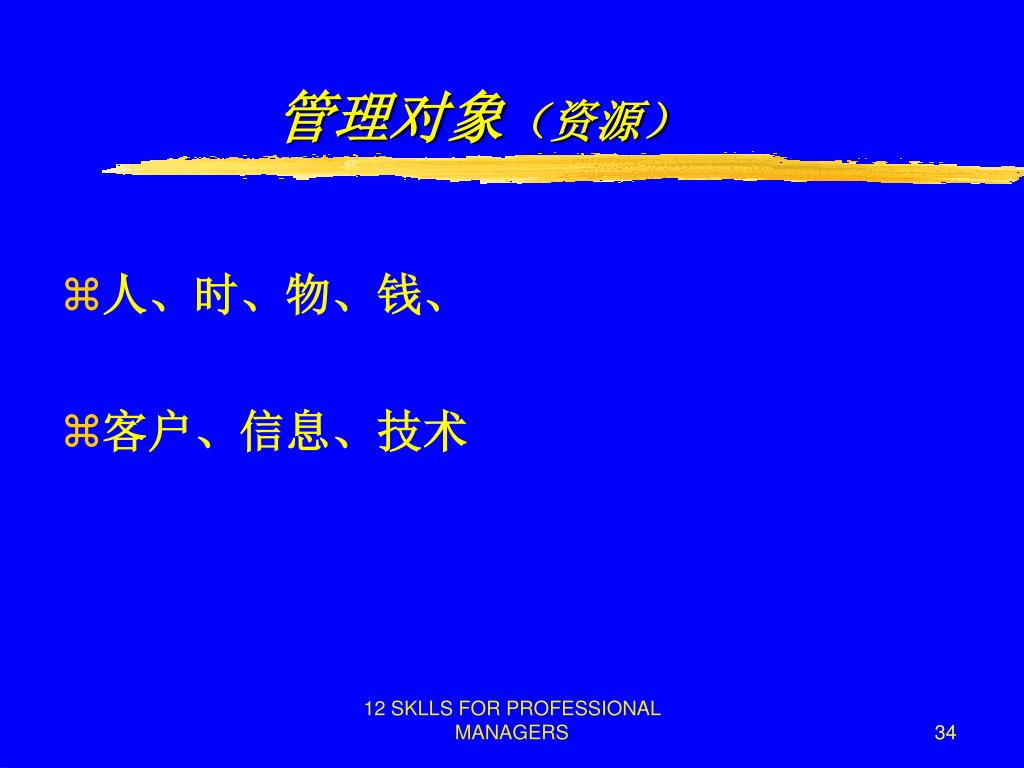 管理对象（资源）

⌘人、时、物、钱、

⌘客户、信息、技术

12 SKLLS FOR PROFESSIONAL MANAGERS

34